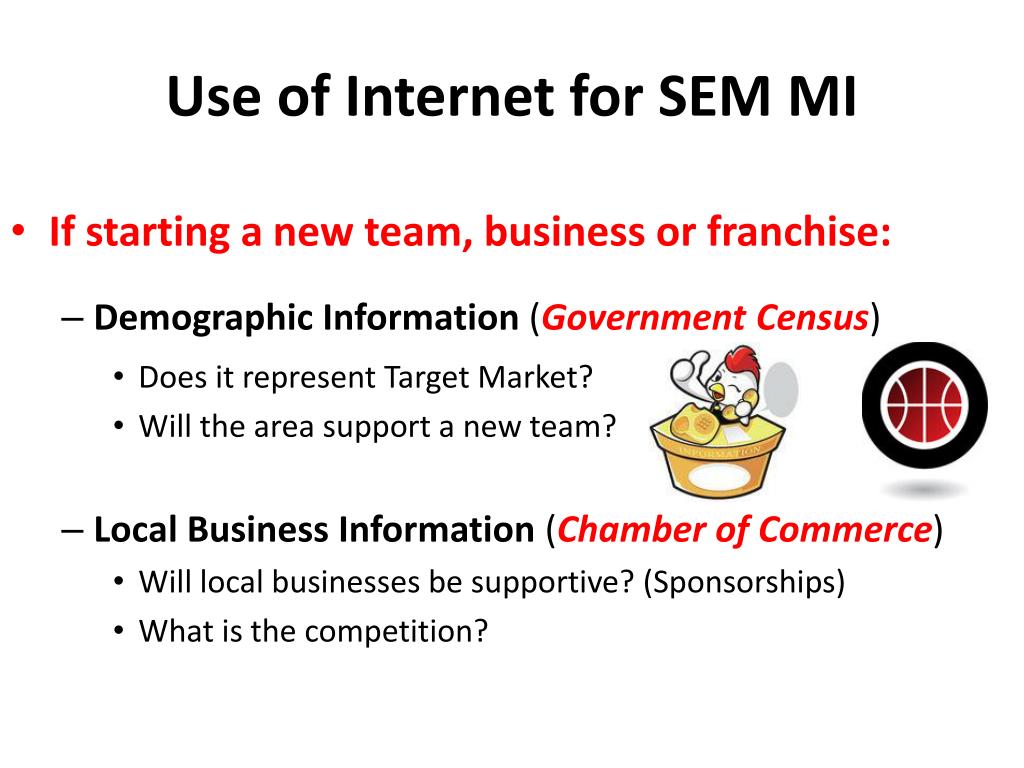 Use of Internet for SEM MI

• If starting a new team, business or franchise:

– Demographic Information (Government Census)

• Does it represent Target Market?
• Will the area support a new team?

INFORMATION

– Local Business Information (Chamber of Commerce)

• Will local businesses be supportive? (Sponsorships)
• What is the competition?